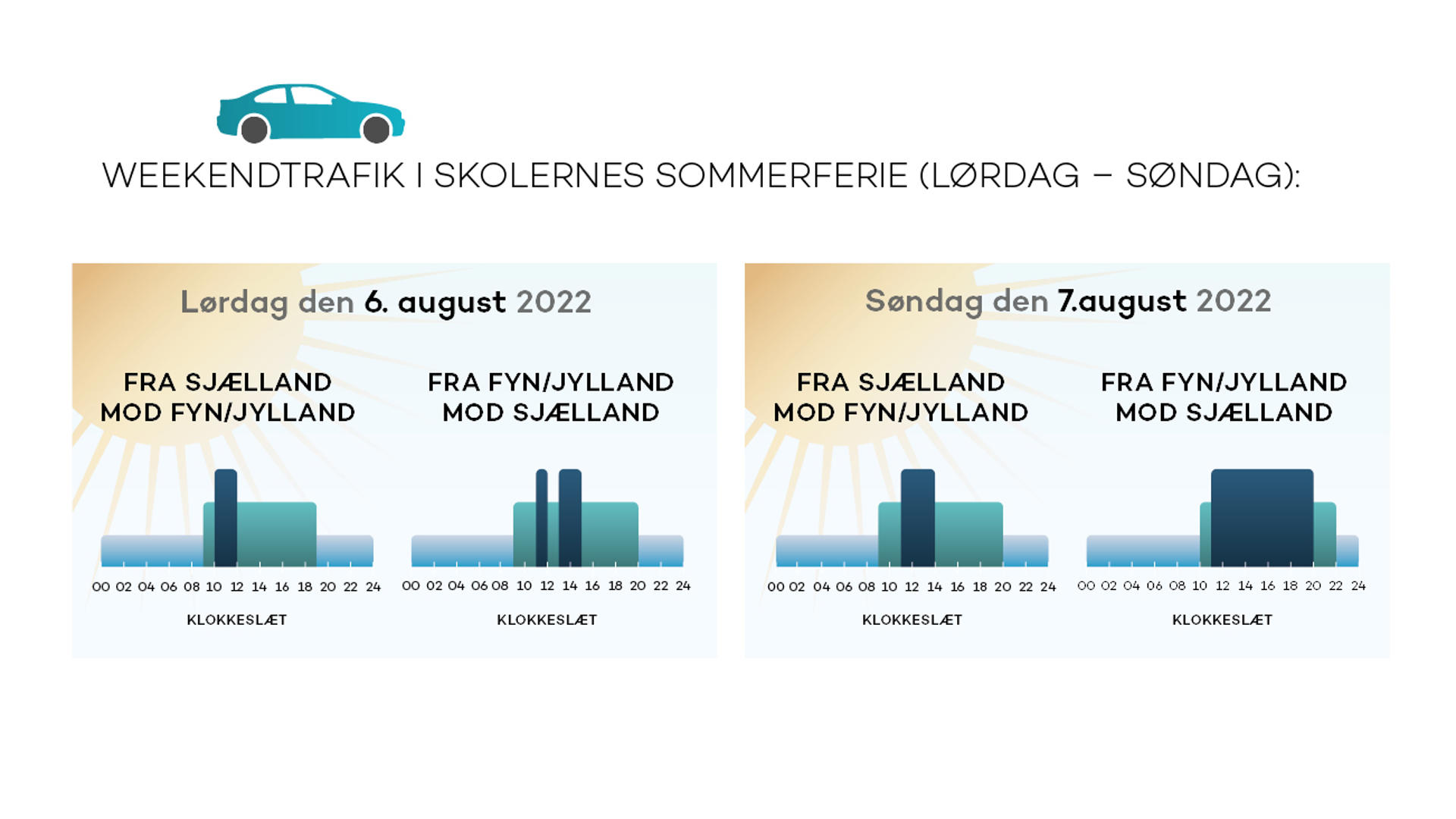 WEEKENDTRAFIK I SKOLERNES SOMMERFERIE (LØRDAG – SØNDAG):

Lørdag den 6. august 2022

FRA SJÆLLAND MOD FYN/JYLLAND

00 02 04 06 08 10 12 14 16 18 20 22 24

KLOKKESLÆT

FRA FYN/JYLLAND MOD SJÆLLAND

00 02 04 06 08 10 12 14 16 18 20 22 24

KLOKKESLÆT

Søndag den 7.august 2022

FRA SJÆLLAND MOD FYN/JYLLAND

00 02 04 06 08 10 12 14 16 18 20 22 24

KLOKKESLÆT

FRA FYN/JYLLAND MOD SJÆLLAND

00 02 04 06 08 10 12 14 16 18 20 22 24

KLOKKESLÆT